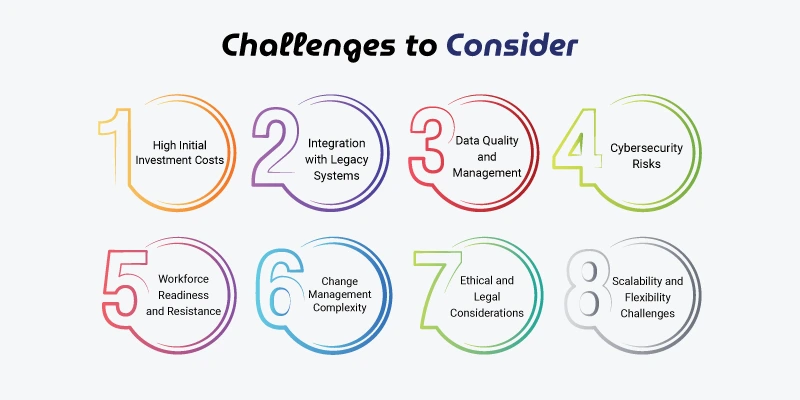 Challenges to Consider

1 High Initial Investment Costs

2 Integration with Legacy Systems

3 Data Quality and Management

4 Cybersecurity Risks

5 Workforce Readiness and Resistance

6 Change Management Complexity

7 Ethical and Legal Considerations

8 Scalability and Flexibility Challenges